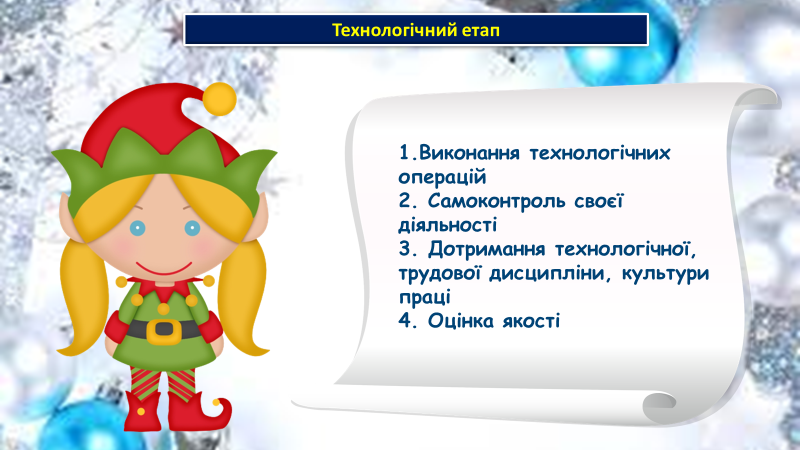 Технологічний етап

1.Виконання технологічних операцій
2. Самоконтроль своєї діяльності
3. Дотримання технологічної, трудової дисципліни, культури праці
4. Оцінка якості